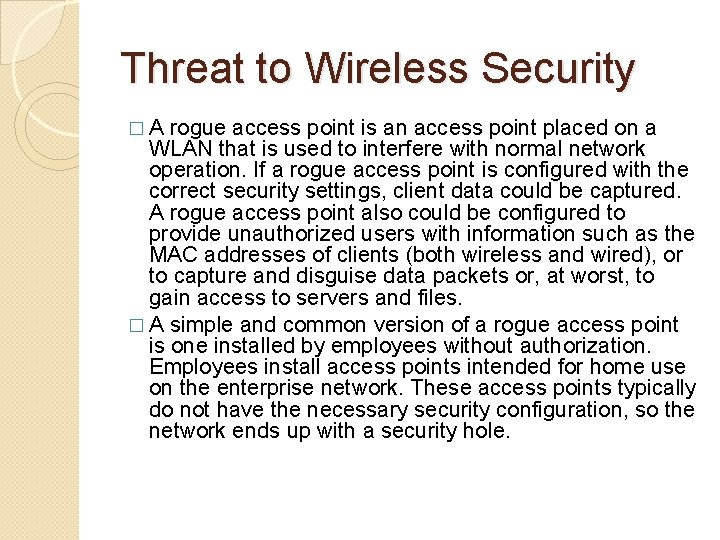 Threat to Wireless Security

□ A rogue access point is an access point placed on a WLAN that is used to interfere with normal network operation. If a rogue access point is configured with the correct security settings, client data could be captured. A rogue access point also could be configured to provide unauthorized users with information such as the MAC addresses of clients (both wireless and wired), or to capture and disguise data packets or, at worst, to gain access to servers and files.

□ A simple and common version of a rogue access point is one installed by employees without authorization. Employees install access points intended for home use on the enterprise network. These access points typically do not have the necessary security configuration, so the network ends up with a security hole.